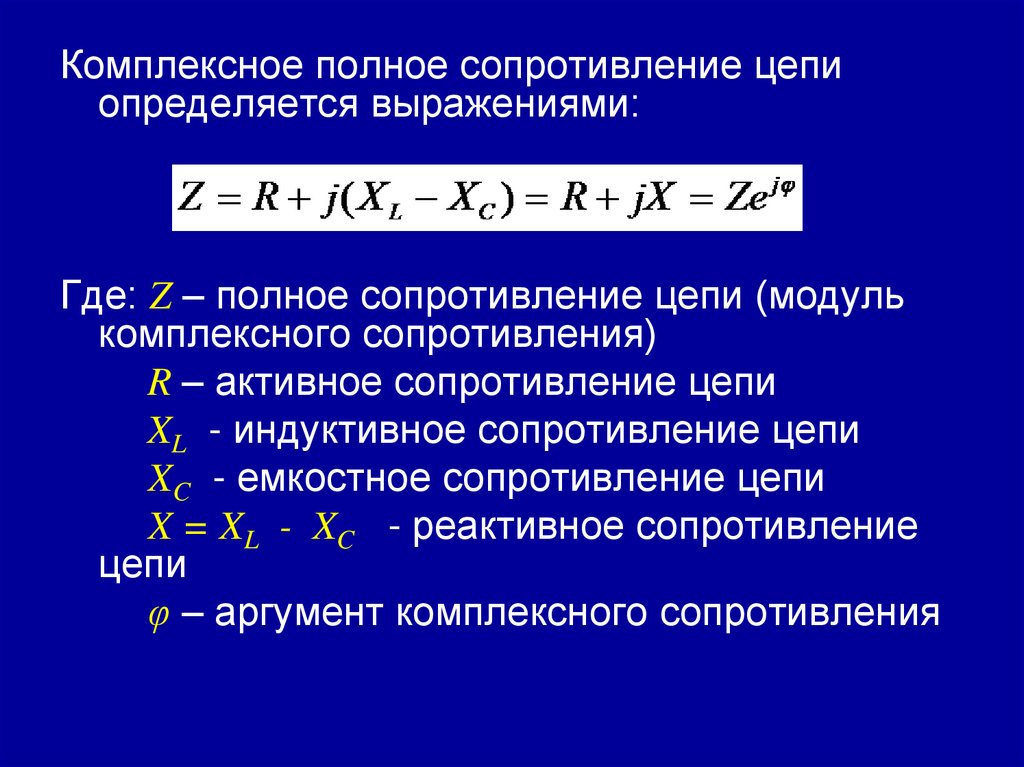 Комплексное полное сопротивление цепи определяется выражениями:

$Z = R + j(X_L - X_C) = R + jX = Ze^{j\varphi}$

Где: $Z$ – полное сопротивление цепи (модуль комплексного сопротивления)

$R$ – активное сопротивление цепи

$X_L$ - индуктивное сопротивление цепи

$X_C$ - емкостное сопротивление цепи

$X = X_L - X_C$ - реактивное сопротивление цепи

$\varphi$ – аргумент комплексного сопротивления